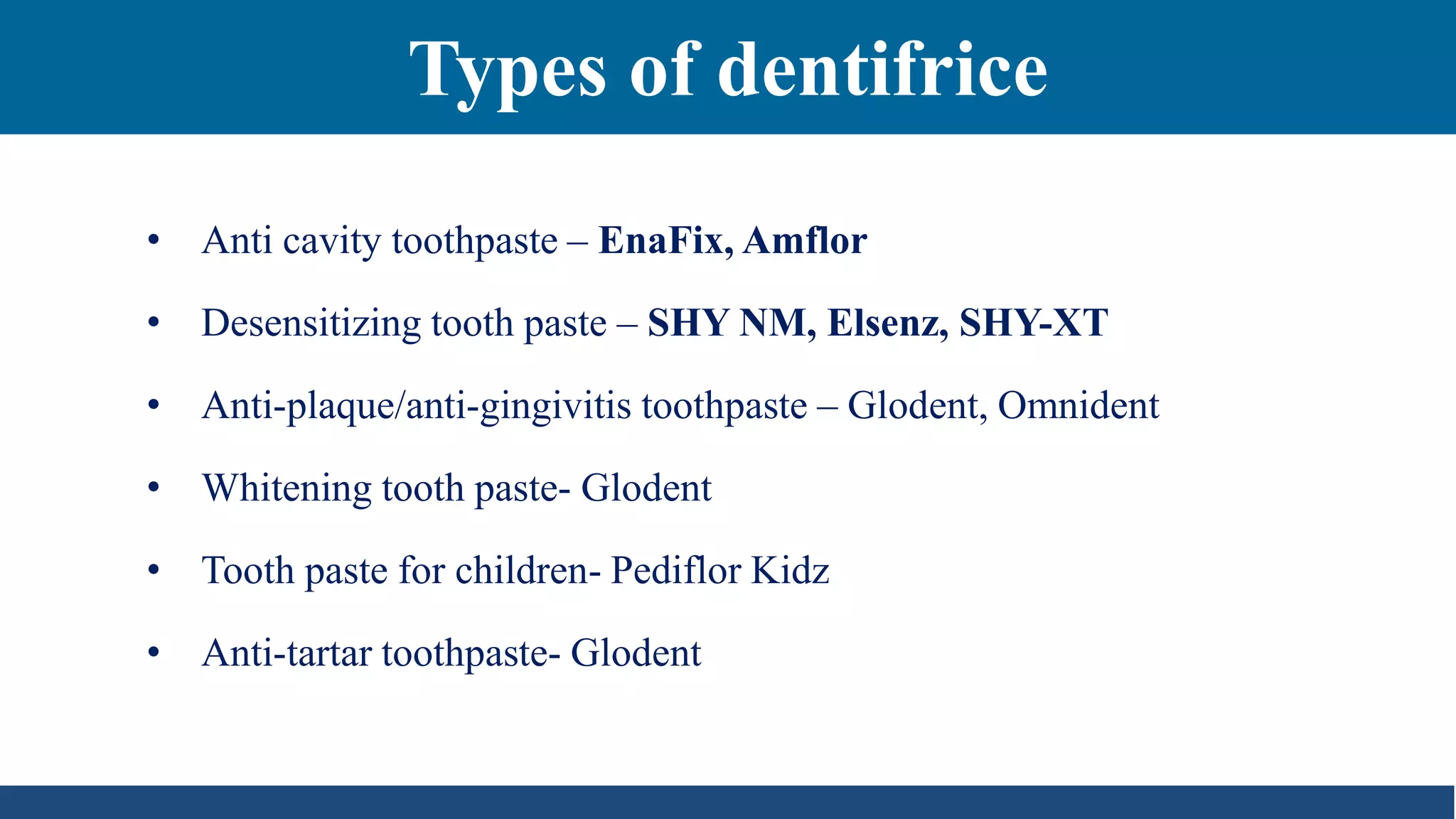 Types of dentifrice

• Anti cavity toothpaste – EnaFix, Amflor

• Desensitizing tooth paste – SHY NM, Elsenz, SHY-XT

• Anti-plaque/anti-gingivitis toothpaste – Glodent, Omnident

• Whitening tooth paste- Glodent

• Tooth paste for children- Pediflor Kidz

• Anti-tartar toothpaste- Glodent